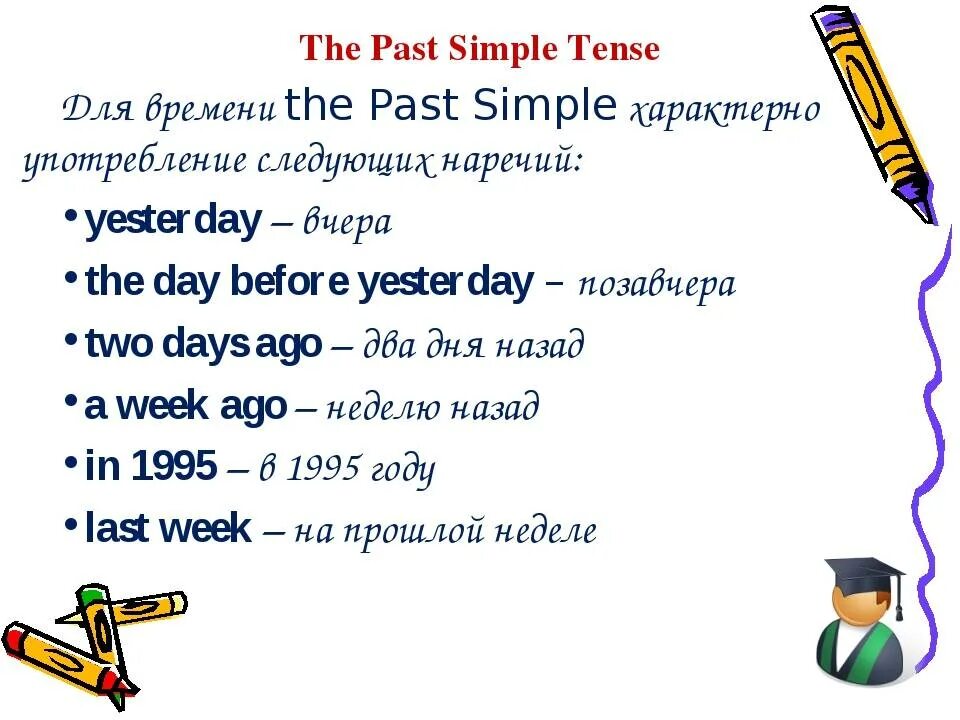 The Past Simple Tense

Для времени the Past Simple характерно употребление следующих наречий:

• yesterday – вчера
• the day before yesterday – позавчера
• two days ago – два дня назад
• a week ago – неделю назад
• in 1995 – в 1995 году
• last week – на прошлой неделе